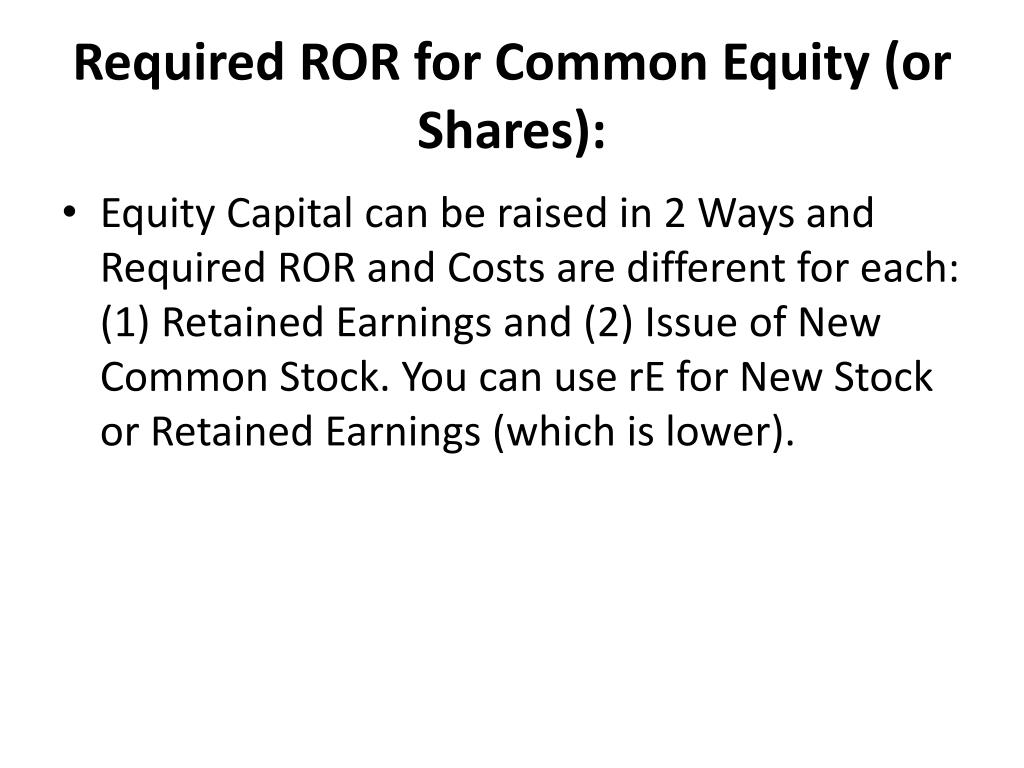 Required ROR for Common Equity (or Shares):

• Equity Capital can be raised in 2 Ways and Required ROR and Costs are different for each: (1) Retained Earnings and (2) Issue of New Common Stock. You can use rE for New Stock or Retained Earnings (which is lower).